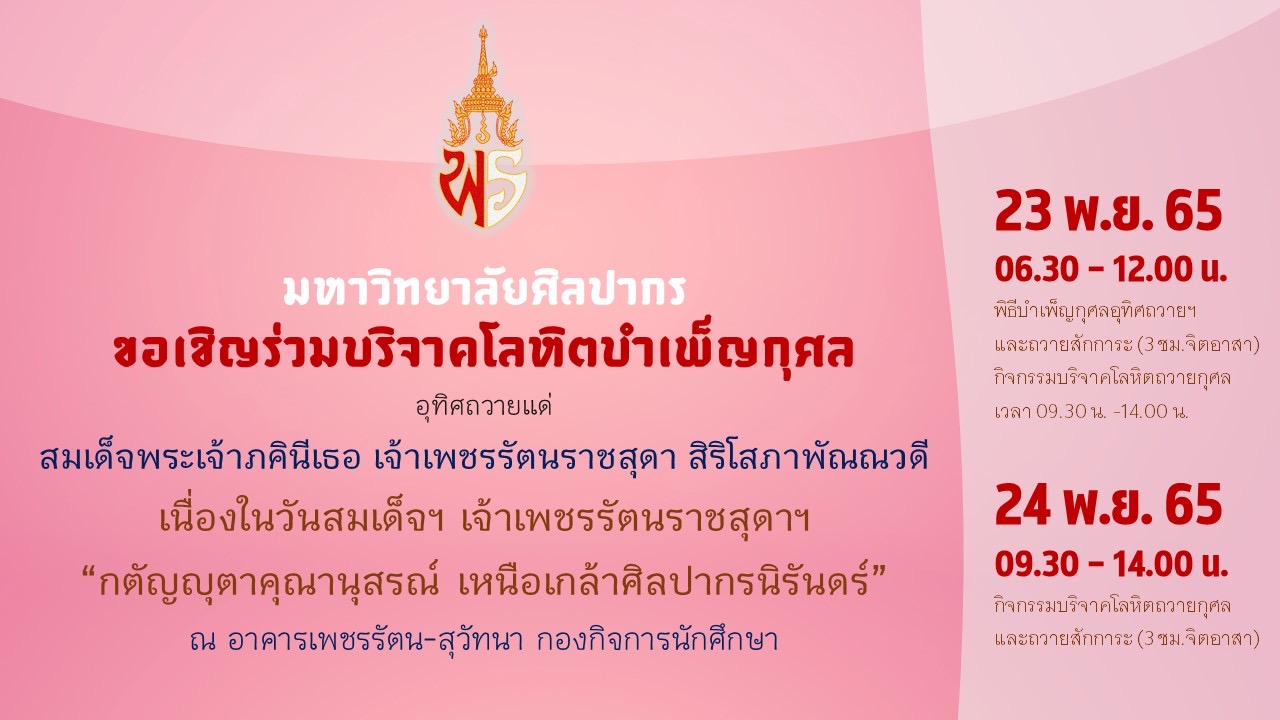 พร

มหาวิทยาลัยศิลปากร
ขอเชิญร่วมบริจาคโลหิตบำเพ็ญกุศล
อุทิศถวายแด่
สมเด็จพระเจ้าภคินีเธอ เจ้าเพชรรัตนราชสุดา สิริโสภาพัณณวดี
เนื่องในวันสมเด็จฯ เจ้าเพชรรัตนราชสุดาฯ
“กตัญญุตาคุณานุสรณ์ เหนือเกล้าศิลปากรนิรันดร์”
ณ อาคารเพชรรัตน-สุวัทนา กองกิจการนักศึกษา

23 พ.ย. 65
06.30 – 12.00 น.
พิธีบำเพ็ญกุศลอุทิศถวายฯ และถวายสักการะ (3 ชม.จิตอาสา)
กิจกรรมบริจาคโลหิตถวายกุศล เวลา 09.30 น. -14.00 น.

24 พ.ย. 65
09.30 – 14.00 น.
กิจกรรมบริจาคโลหิตถวายกุศล และถวายสักการะ (3 ชม.จิตอาสา)